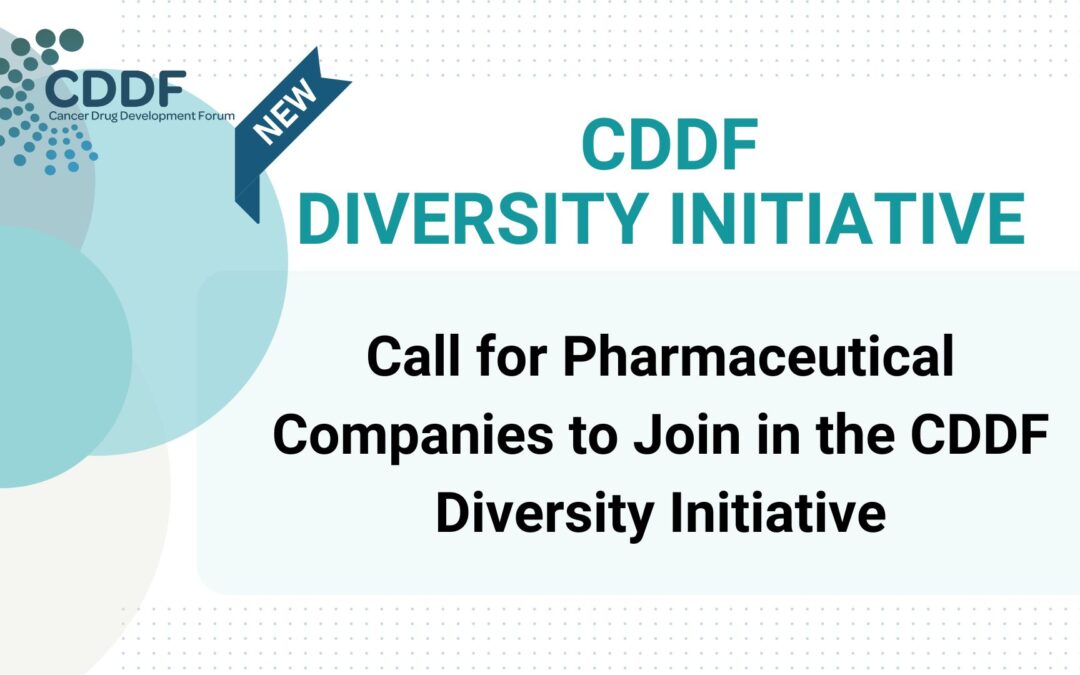 CDDF
Cancer Drug Development Forum

NEW

CDDF
DIVERSITY INITIATIVE

Call for Pharmaceutical Companies to Join in the CDDF Diversity Initiative